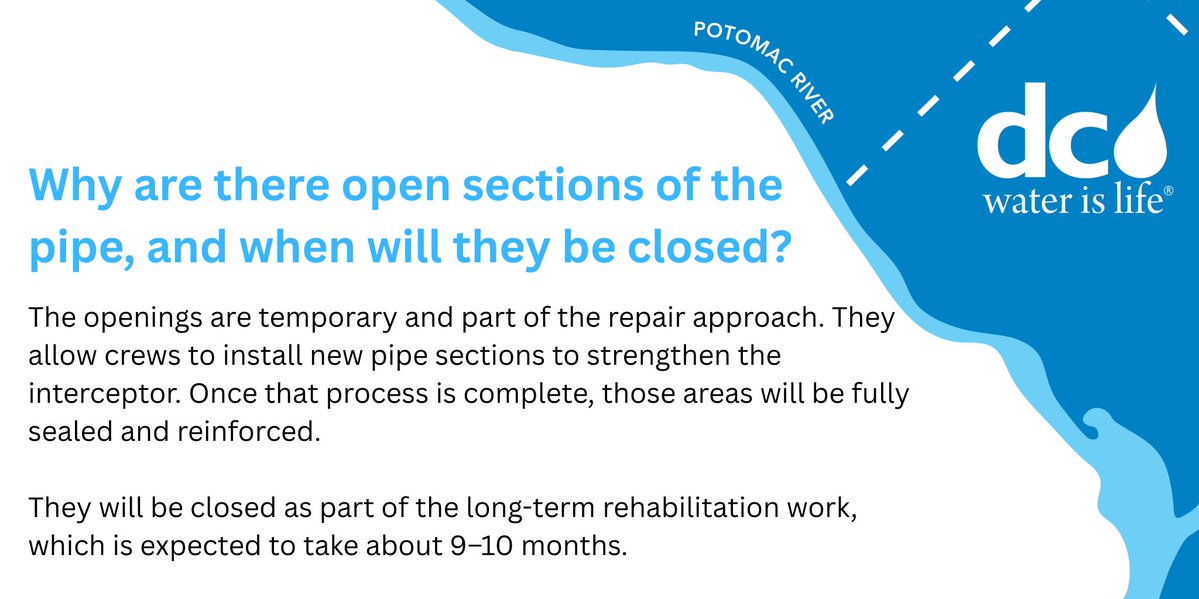 POTOMAC RIVER

dc
water is life®

Why are there open sections of the pipe, and when will they be closed?

The openings are temporary and part of the repair approach. They allow crews to install new pipe sections to strengthen the interceptor. Once that process is complete, those areas will be fully sealed and reinforced.

They will be closed as part of the long-term rehabilitation work, which is expected to take about 9–10 months.